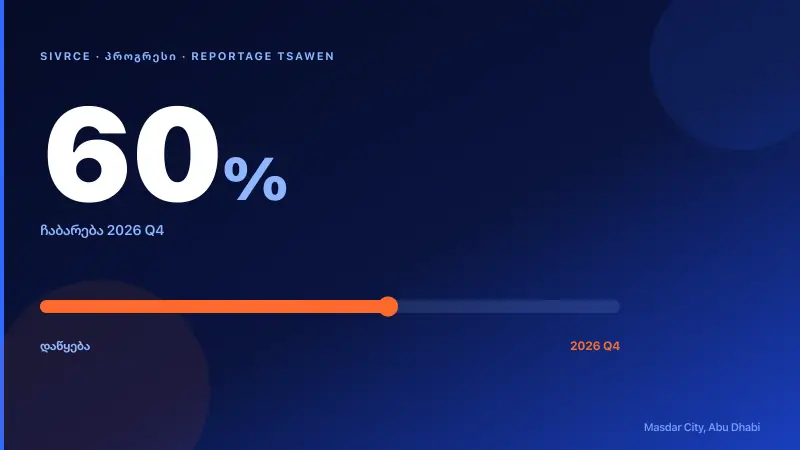 SIVRCE · პროგრესი · REPORTAGE TSAWEN

60%

ჩაბარება 2026 Q4

დაწყება

2026 Q4

Masdar City, Abu Dhabi